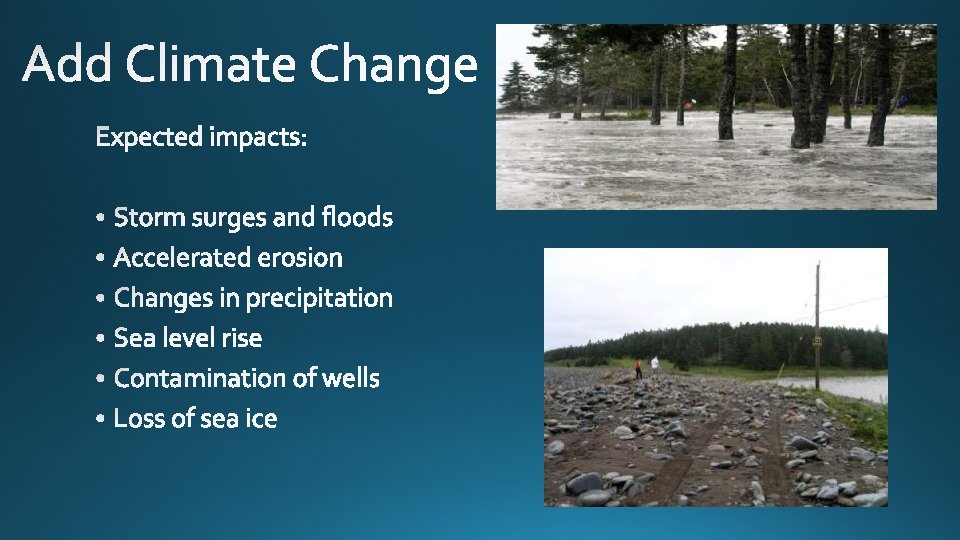 Add Climate Change

Expected impacts:

• Storm surges and floods
• Accelerated erosion
• Changes in precipitation
• Sea level rise
• Contamination of wells
• Loss of sea ice